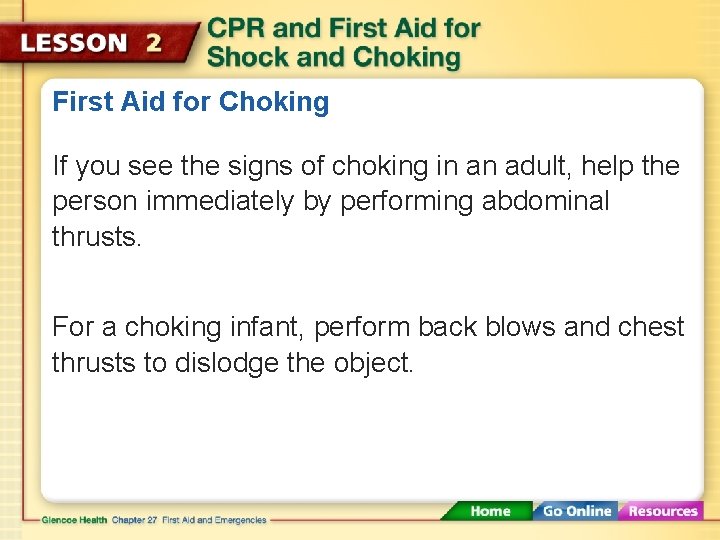 LESSON 2

CPR and First Aid for Shock and Choking

First Aid for Choking

If you see the signs of choking in an adult, help the person immediately by performing abdominal thrusts.

For a choking infant, perform back blows and chest thrusts to dislodge the object.

Glencoe Health Chapter 27 First Aid and Emergencies

Home

Go Online

Resources